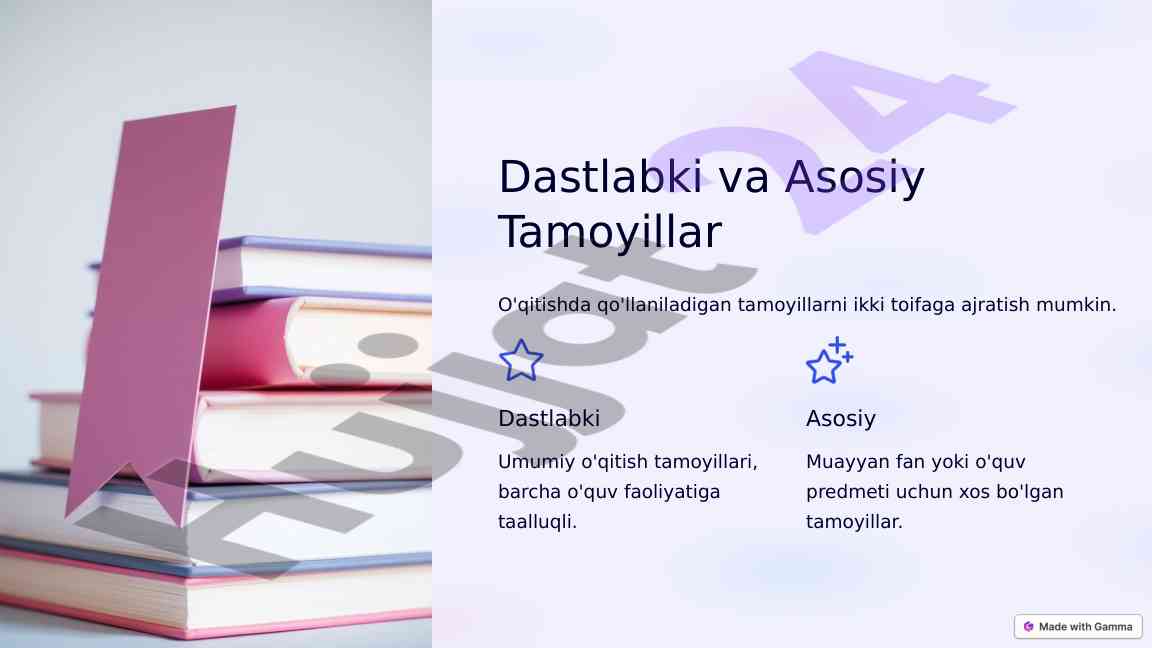 Hujjat24

Dastlabki va Asosiy Tamoyillar

O'qitishda qo'llaniladigan tamoyillarni ikki toifaga ajratish mumkin.

Dastlabki

Umumiy o'qitish tamoyillari, barcha o'quv faoliyatiga taalluqli.

Asosiy

Muayyan fan yoki o'quv predmeti uchun xos bo'lgan tamoyillar.

Made with Gamma